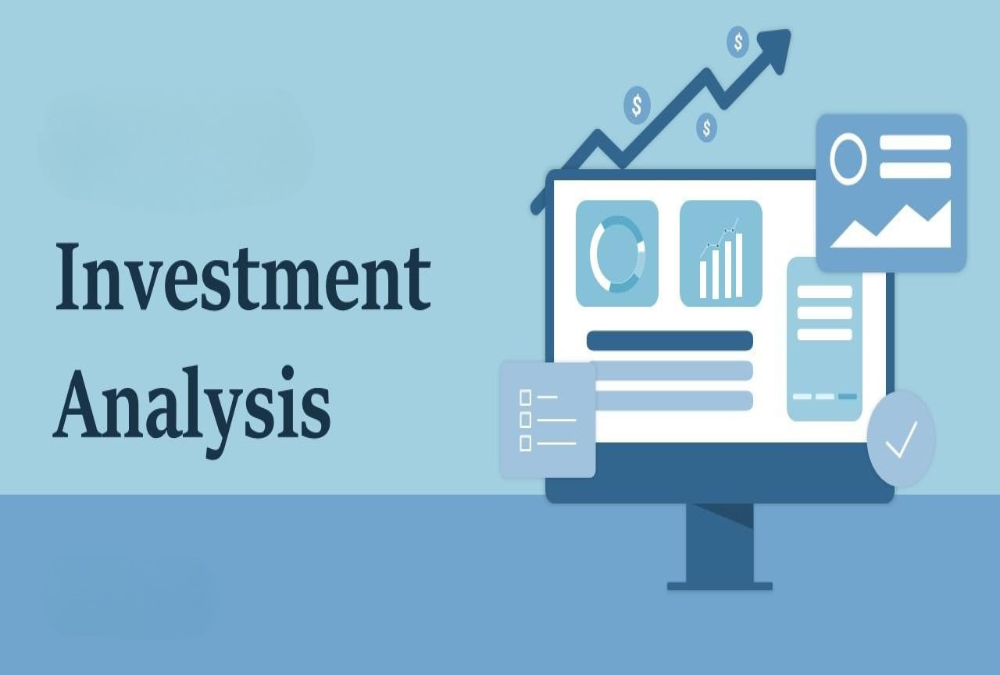 Investment Analysis

$

$

$